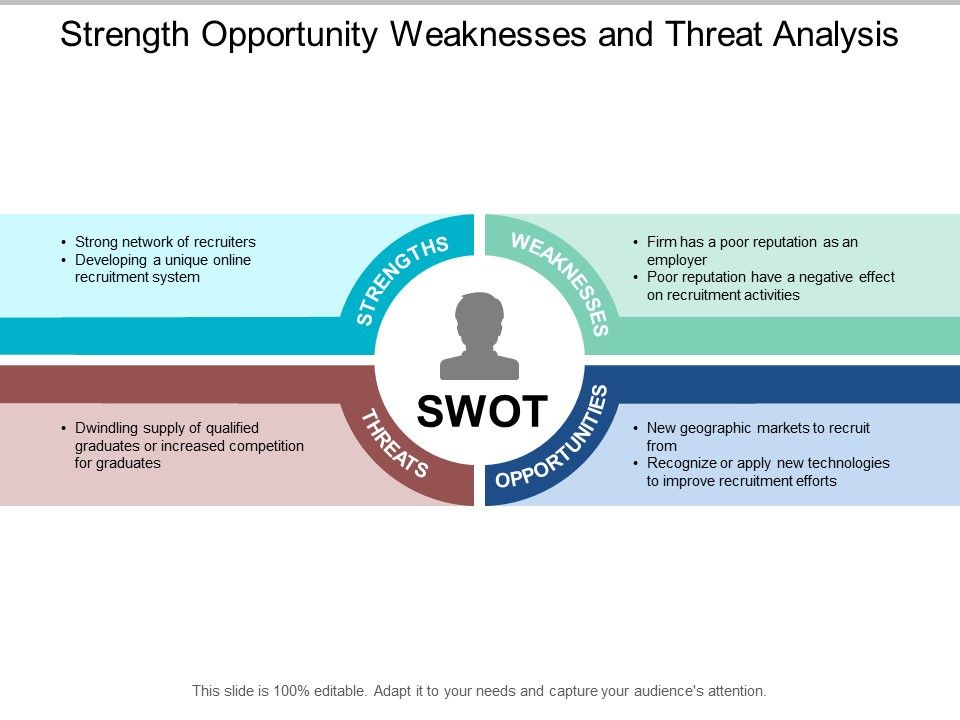 Strength Opportunity Weaknesses and Threat Analysis

• Strong network of recruiters
• Developing a unique online recruitment system

STRENGTHS

WEAKNESSES

• Firm has a poor reputation as an employer
• Poor reputation have a negative effect on recruitment activities

SWOT

• Dwindling supply of qualified graduates or increased competition for graduates

THREATS

OPPORTUNITIES

• New geographic markets to recruit from
• Recognize or apply new technologies to improve recruitment efforts

This slide is 100% editable. Adapt it to your needs and capture your audience's attention.